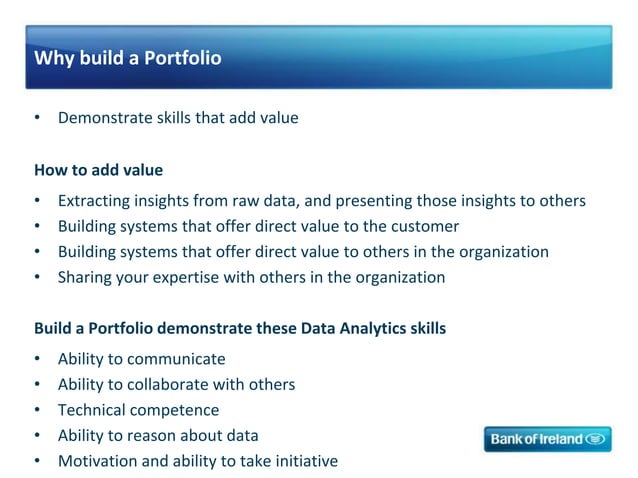 Why build a Portfolio

• Demonstrate skills that add value

How to add value

• Extracting insights from raw data, and presenting those insights to others
• Building systems that offer direct value to the customer
• Building systems that offer direct value to others in the organization
• Sharing your expertise with others in the organization

Build a Portfolio demonstrate these Data Analytics skills

• Ability to communicate
• Ability to collaborate with others
• Technical competence
• Ability to reason about data
• Motivation and ability to take initiative

Bank of Ireland